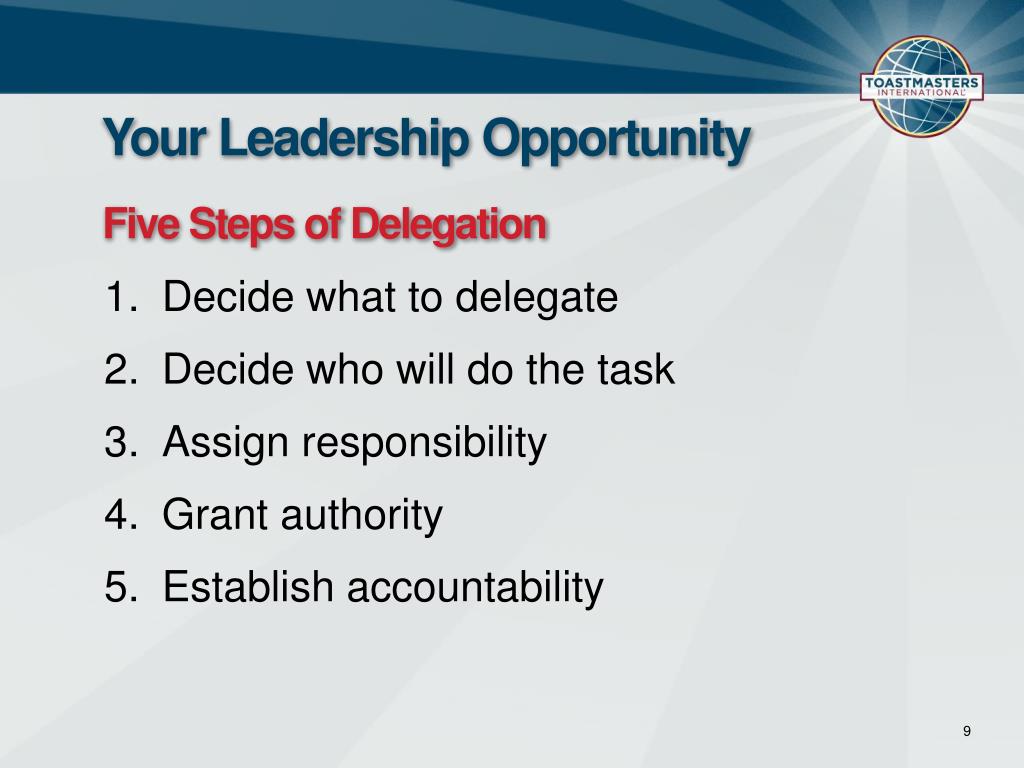 TOASTMASTERS INTERNATIONAL

Your Leadership Opportunity

Five Steps of Delegation

1. Decide what to delegate
2. Decide who will do the task
3. Assign responsibility
4. Grant authority
5. Establish accountability

9